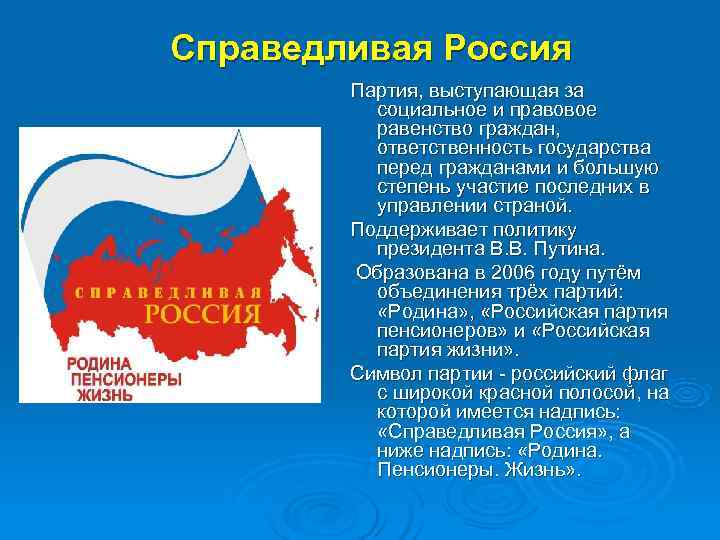 Справедливая Россия

СПРАВЕДЛИВАЯ
РОССИЯ

РОДИНА
ПЕНСИОНЕРЫ
ЖИЗНЬ

Партия, выступающая за социальное и правовое равенство граждан, ответственность государства перед гражданами и большую степень участие последних в управлении страной.

Поддерживает политику президента В.В. Путина.

Образована в 2006 году путём объединения трёх партий: «Родина», «Российская партия пенсионеров» и «Российская партия жизни».

Символ партии - российский флаг с широкой красной полосой, на которой имеется надпись: «Справедливая Россия», а ниже надпись: «Родина. Пенсионеры. Жизнь».